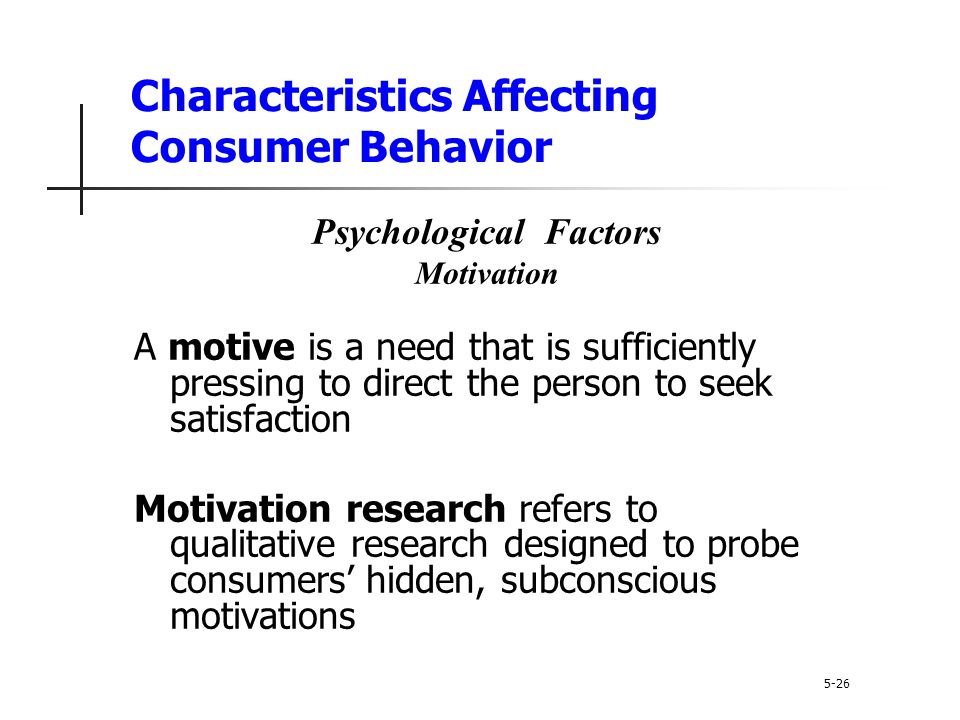 Characteristics Affecting Consumer Behavior

Psychological Factors
Motivation

A motive is a need that is sufficiently pressing to direct the person to seek satisfaction

Motivation research refers to qualitative research designed to probe consumers’ hidden, subconscious motivations

5-26